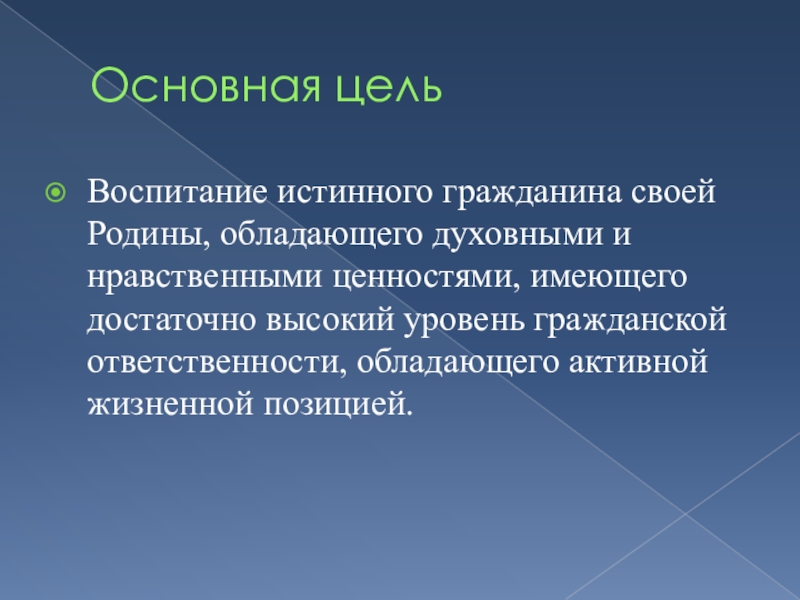 Основная цель

Воспитание истинного гражданина своей Родины, обладающего духовными и нравственными ценностями, имеющего достаточно высокий уровень гражданской ответственности, обладающего активной жизненной позицией.